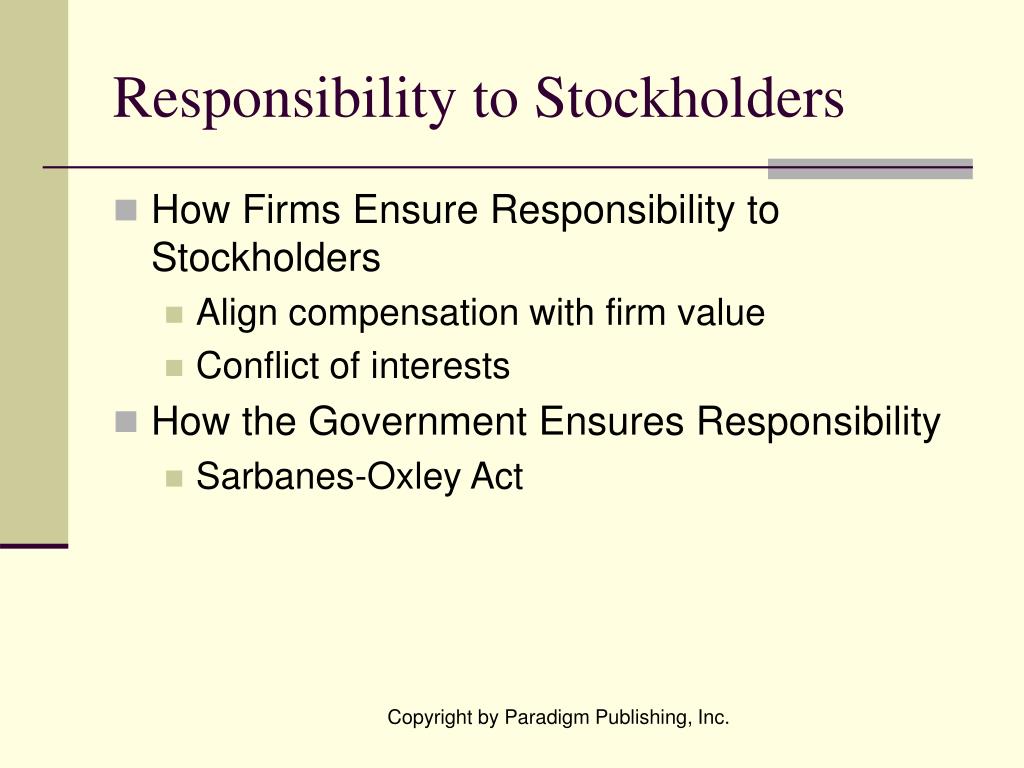 Responsibility to Stockholders

How Firms Ensure Responsibility to Stockholders

Align compensation with firm value

Conflict of interests

How the Government Ensures Responsibility

Sarbanes-Oxley Act

Copyright by Paradigm Publishing, Inc.